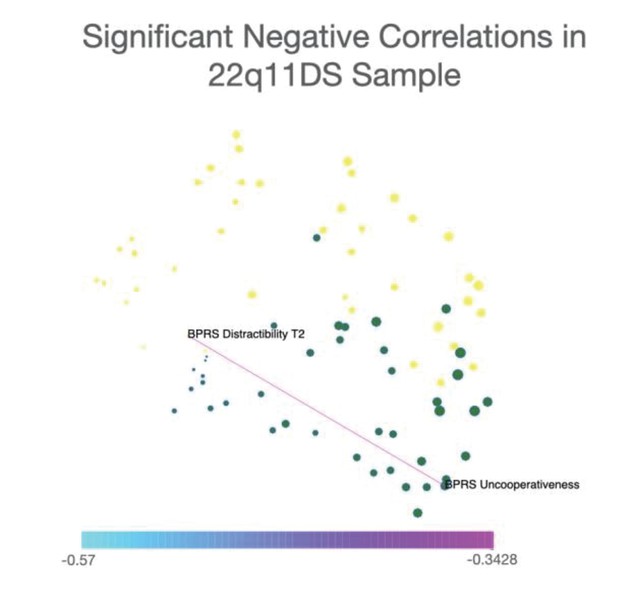 Significant Negative Correlations in 22q11DS Sample

BPRS Distractibility T2

BPRS Uncooperativeness

-0.57

-0.3428